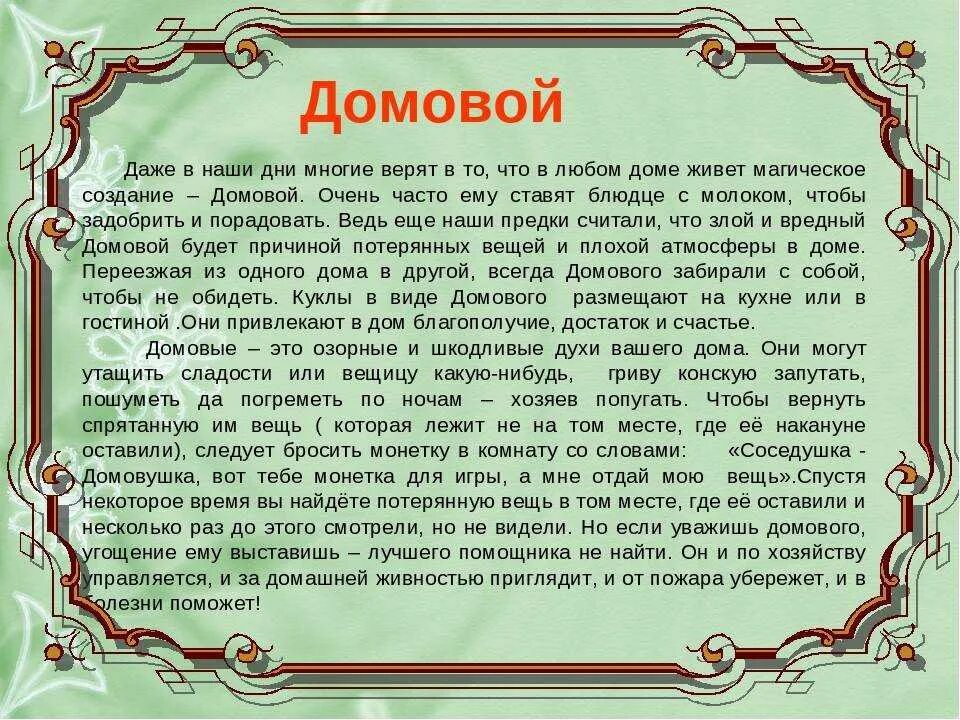 Домовой

Даже в наши дни многие верят в то, что в любом доме живет магическое создание – Домовой. Очень часто ему ставят блюдце с молоком, чтобы задобрить и порадовать. Ведь еще наши предки считали, что злой и вредный Домовой будет причиной потерянных вещей и плохой атмосферы в доме. Переезжая из одного дома в другой, всегда Домового забирали с собой, чтобы не обидеть. Куклы в виде Домового размещают на кухне или в гостиной .Они привлекают в дом благополучие, достаток и счастье.

Домовые – это озорные и шкодливые духи вашего дома. Они могут утащить сладости или вещицу какую-нибудь, гриву конскую запутать, пошуметь да погреметь по ночам – хозяев попугать. Чтобы вернуть спрятанную им вещь ( которая лежит не на том месте, где её накануне оставили), следует бросить монетку в комнату со словами: «Соседушка - Домовушка, вот тебе монетка для игры, а мне отдай мою вещь».Спустя некоторое время вы найдёте потерянную вещь в том месте, где её оставили и несколько раз до этого смотрели, но не видели. Но если уважишь домового, угощение ему выставишь – лучшего помощника не найти. Он и по хозяйству управляется, и за домашней живностью приглядит, и от пожара убережет, и в болезни поможет!